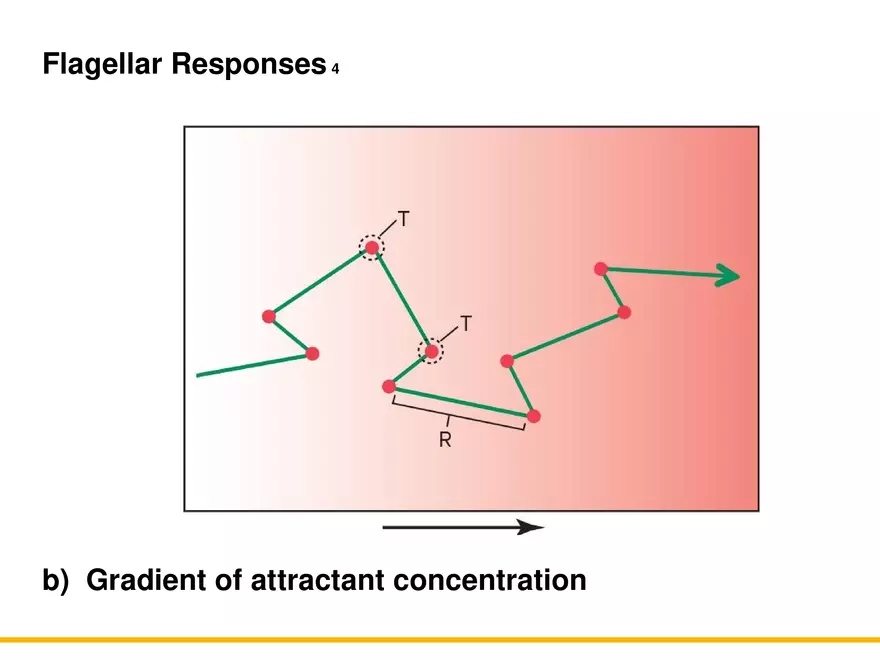 Flagellar Responses 4

T

T

R

b) Gradient of attractant concentration